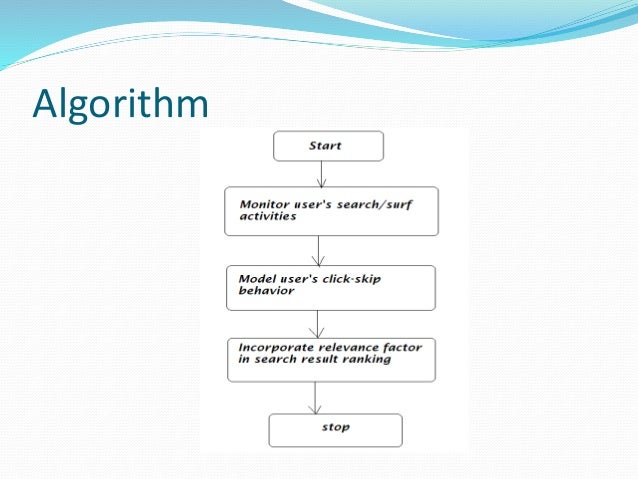 Algorithm

Start

Monitor user's search/surf activities

Model user's click-skip behavior

Incorporate relevance factor in search result ranking

stop